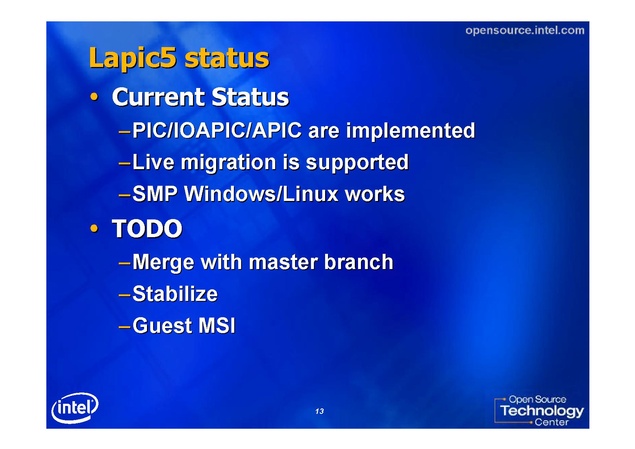 opensource.intel.com

Lapic5 status

• Current Status
–PIC/IOAPIC/APIC are implemented
–Live migration is supported
–SMP Windows/Linux works

• TODO
–Merge with master branch
–Stabilize
–Guest MSI

intel

13

Open Source Technology Center